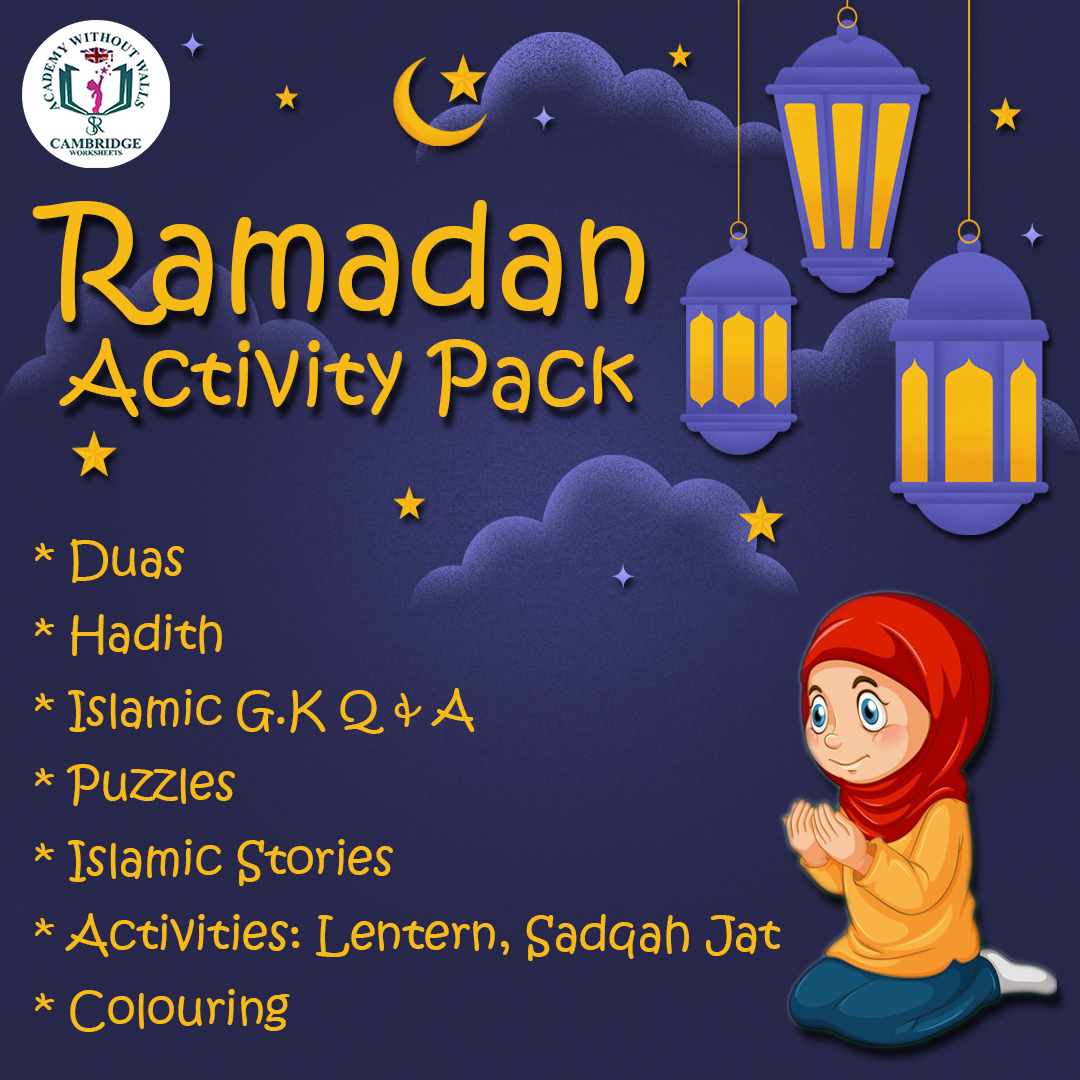 ACADEMY WITHOUT WALLS
CAMBRIDGE
WORKSHEETS

Ramadan
Activity Pack

* Duas
* Hadith
* Islamic G.K Q & A
* Puzzles
* Islamic Stories
* Activities: Lentern, Sadqah Jat
* Colouring